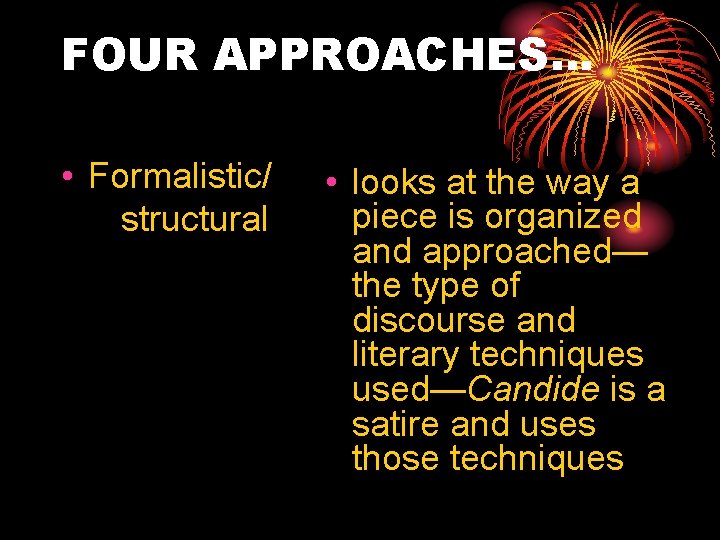 FOUR APPROACHES…

• Formalistic/ structural

• looks at the way a piece is organized and approached—the type of discourse and literary techniques used—Candide is a satire and uses those techniques